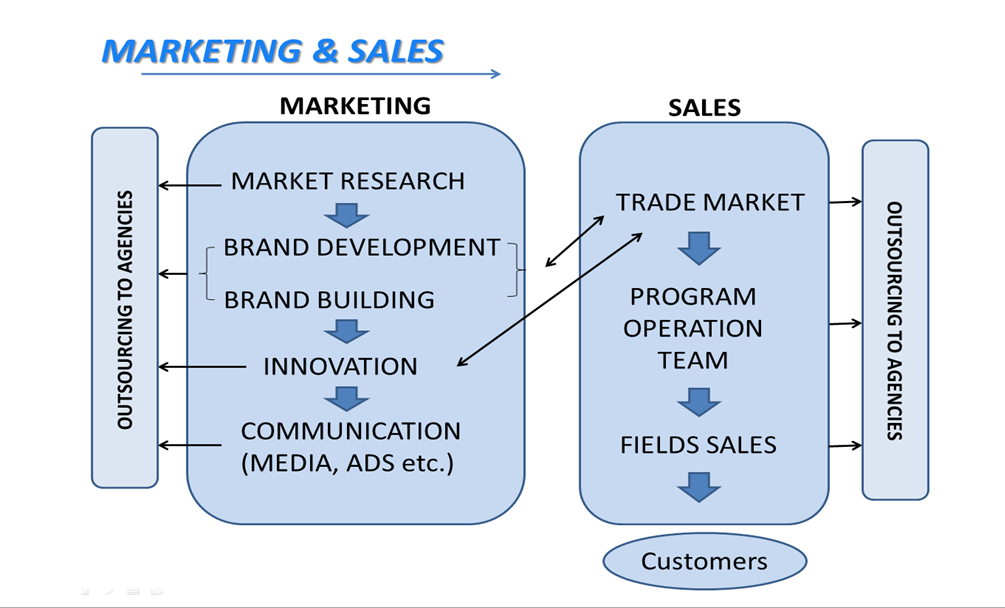 MARKETING & SALES

MARKETING

OUTSOURCING TO AGENCIES

MARKET RESEARCH

BRAND DEVELOPMENT

BRAND BUILDING

INNOVATION

COMMUNICATION (MEDIA, ADS etc.)

SALES

TRADE MARKET

PROGRAM OPERATION TEAM

FIELDS SALES

Customers

OUTSOURCING TO AGENCIES